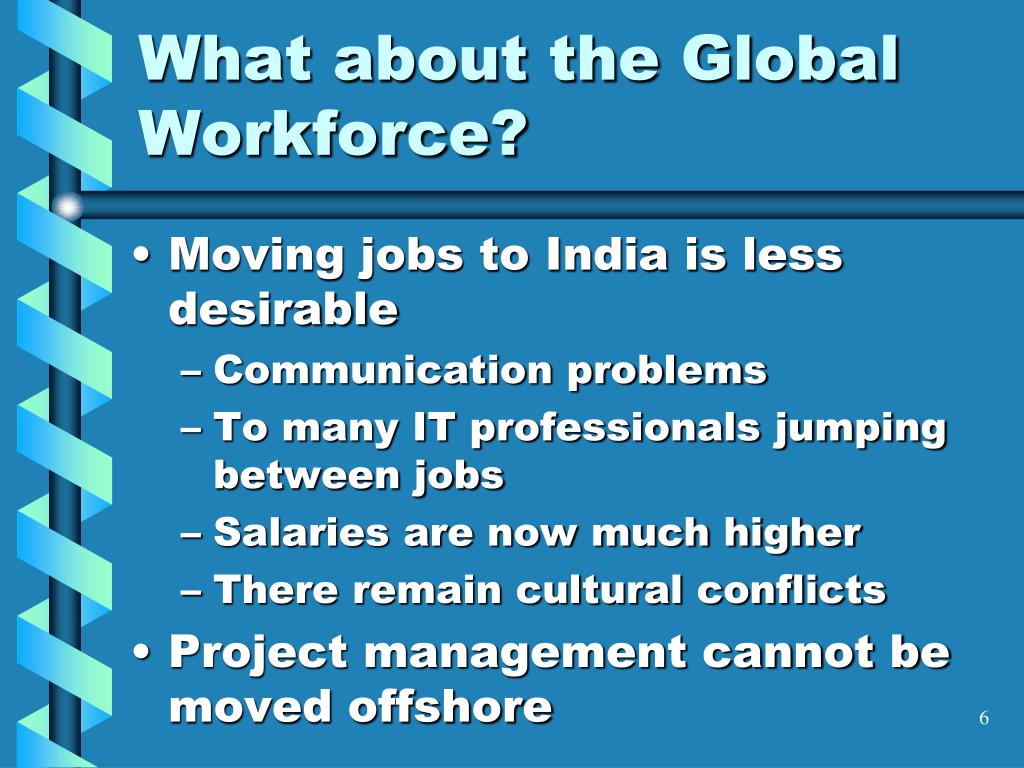 What about the Global Workforce?

• Moving jobs to India is less desirable
– Communication problems
– To many IT professionals jumping between jobs
– Salaries are now much higher
– There remain cultural conflicts
• Project management cannot be moved offshore

6